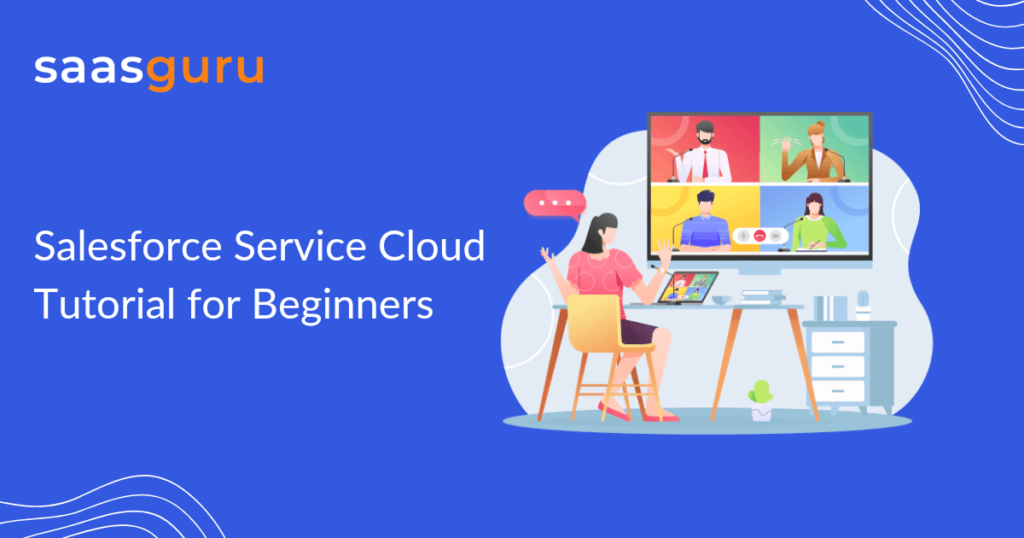 saasguru

Salesforce Service Cloud Tutorial for Beginners